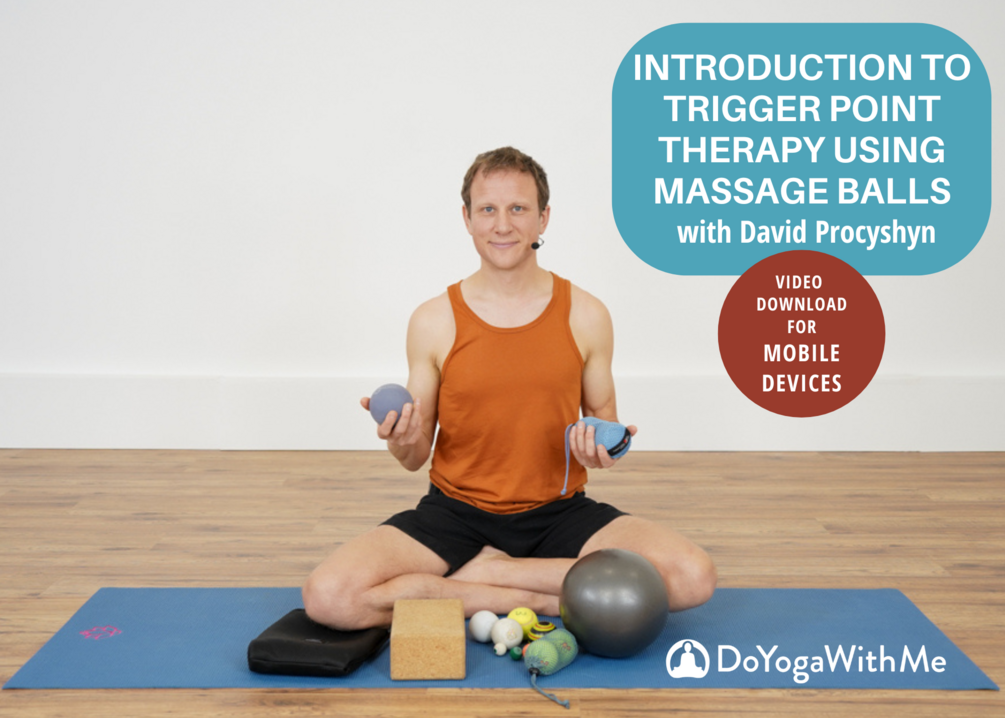 INTRODUCTION TO TRIGGER POINT THERAPY USING MASSAGE BALLS
with David Procyshyn

VIDEO DOWNLOAD FOR MOBILE DEVICES

DoYogaWithMe